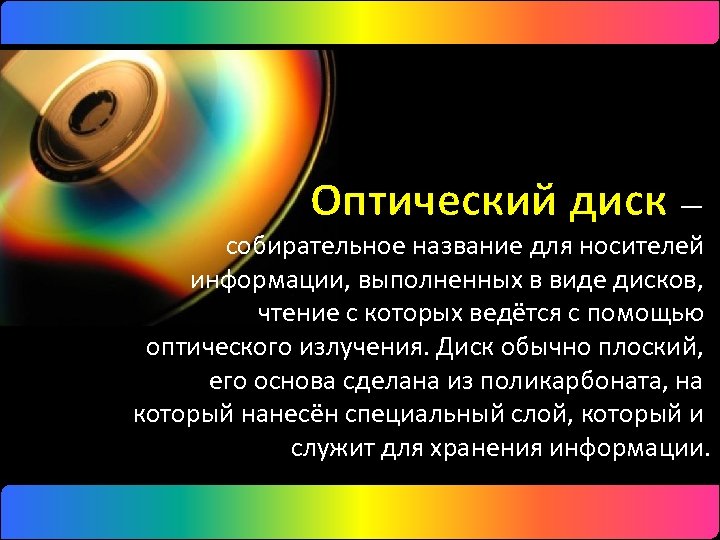 Оптический диск — собирательное название для носителей информации, выполненных в виде дисков, чтение с которых ведётся с помощью оптического излучения. Диск обычно плоский, его основа сделана из поликарбоната, на который нанесён специальный слой, который и служит для хранения информации.